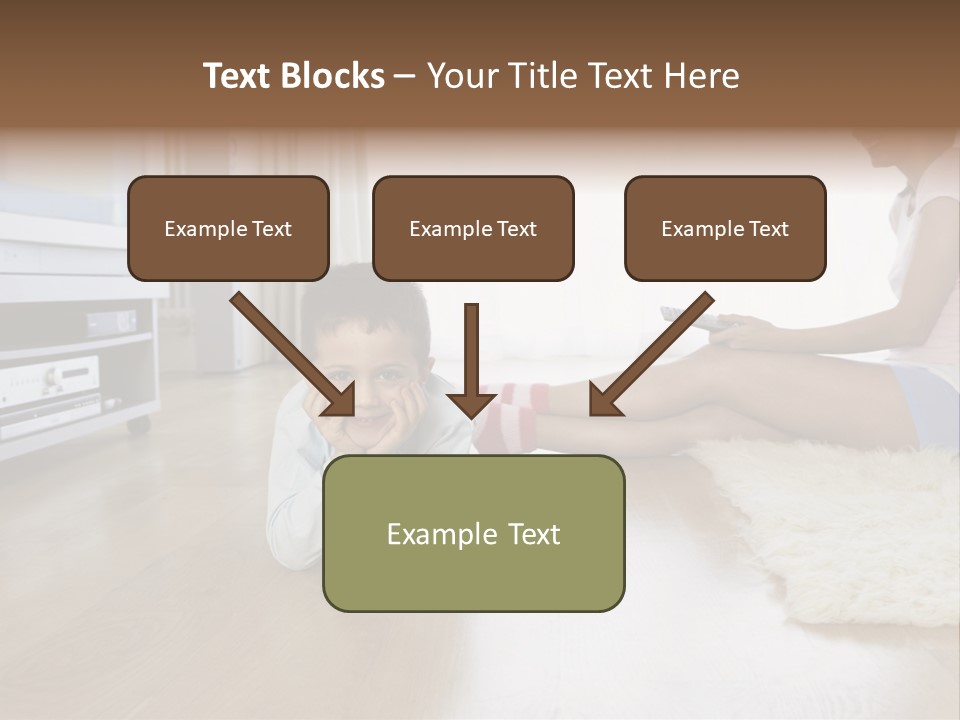 Text Blocks – Your Title Text Here

Example Text

Example Text

Example Text

Example Text